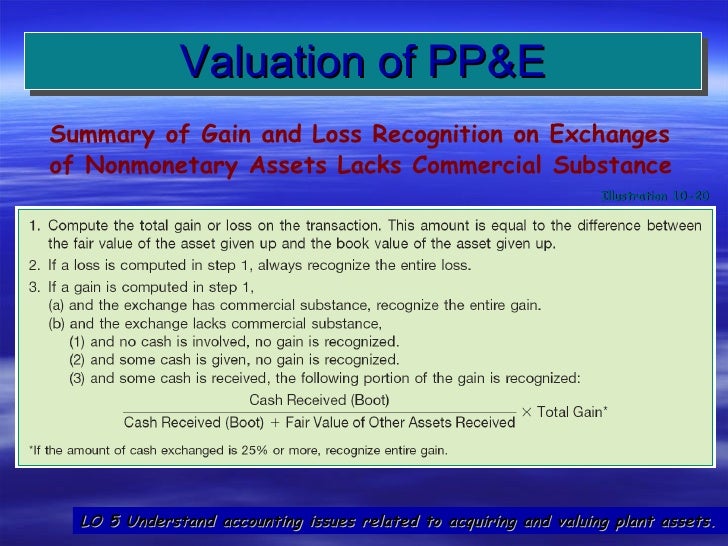 Valuation of PP&E

Summary of Gain and Loss Recognition on Exchanges of Nonmonetary Assets Lacks Commercial Substance

Illustration 10-20

1. Compute the total gain or loss on the transaction. This amount is equal to the difference between the fair value of the asset given up and the book value of the asset given up.

2. If a loss is computed in step 1, always recognize the entire loss.

3. If a gain is computed in step 1,
(a) and the exchange has commercial substance, recognize the entire gain.
(b) and the exchange lacks commercial substance,
(1) and no cash is involved, no gain is recognized.
(2) and some cash is given, no gain is recognized.
(3) and some cash is received, the following portion of the gain is recognized:

$\frac{\text{Cash Received (Boot)}}{\text{Cash Received (Boot)} + \text{Fair Value of Other Assets Received}} \times \text{Total Gain*}$

*If the amount of cash exchanged is 25% or more, recognize entire gain.

LO 5 Understand accounting issues related to acquiring and valuing plant assets.